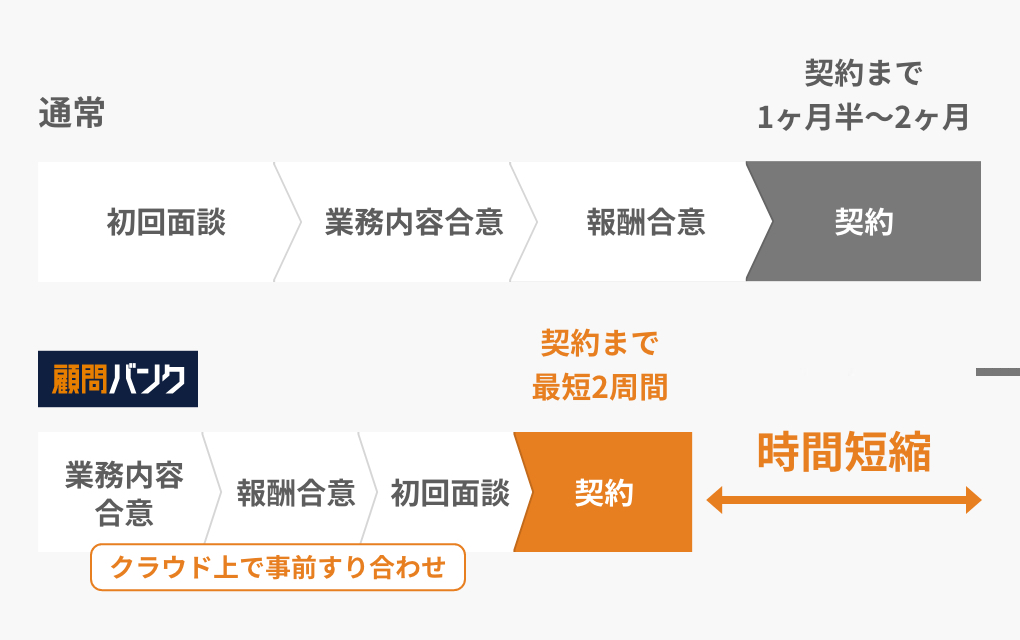 通常

契約まで
1ヶ月半〜2ヶ月

初回面談
業務内容合意
報酬合意
契約

顧問バンク

契約まで
最短2周間

業務内容合意
報酬合意
初回面談
契約

時間短縮

クラウド上で事前すり合わせ